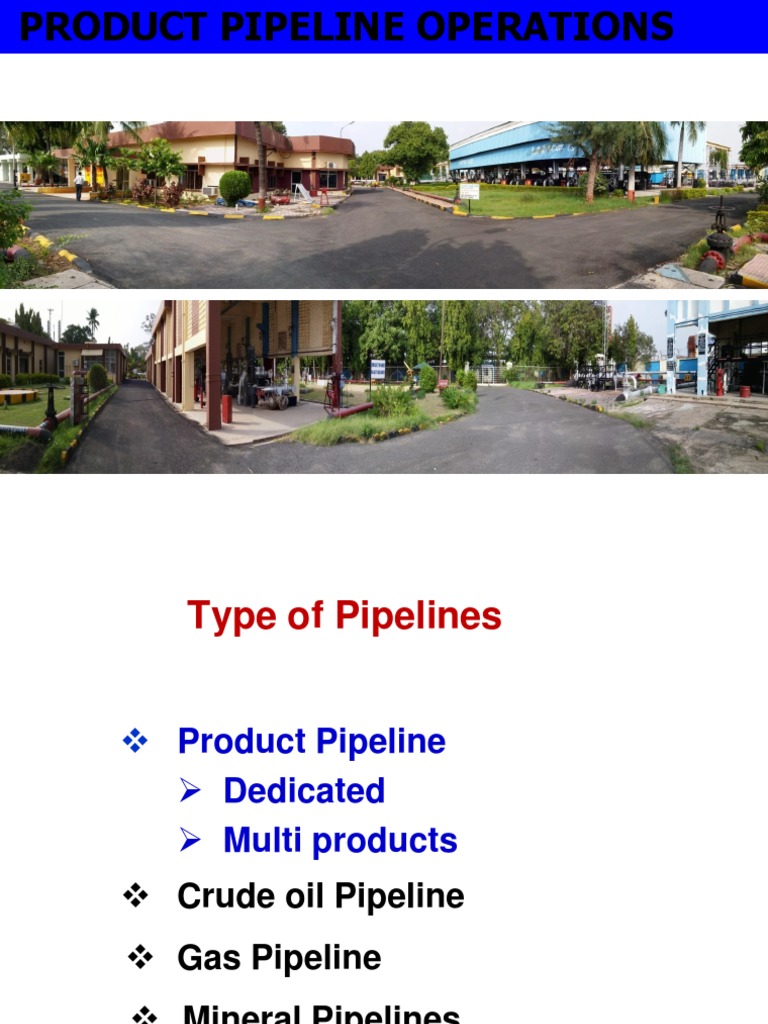 PRODUCT PIPELINE OPERATIONS

Type of Pipelines

❖ Product Pipeline
➢ Dedicated
➢ Multi products

❖ Crude oil Pipeline

❖ Gas Pipeline

❖ Mineral Pipelines